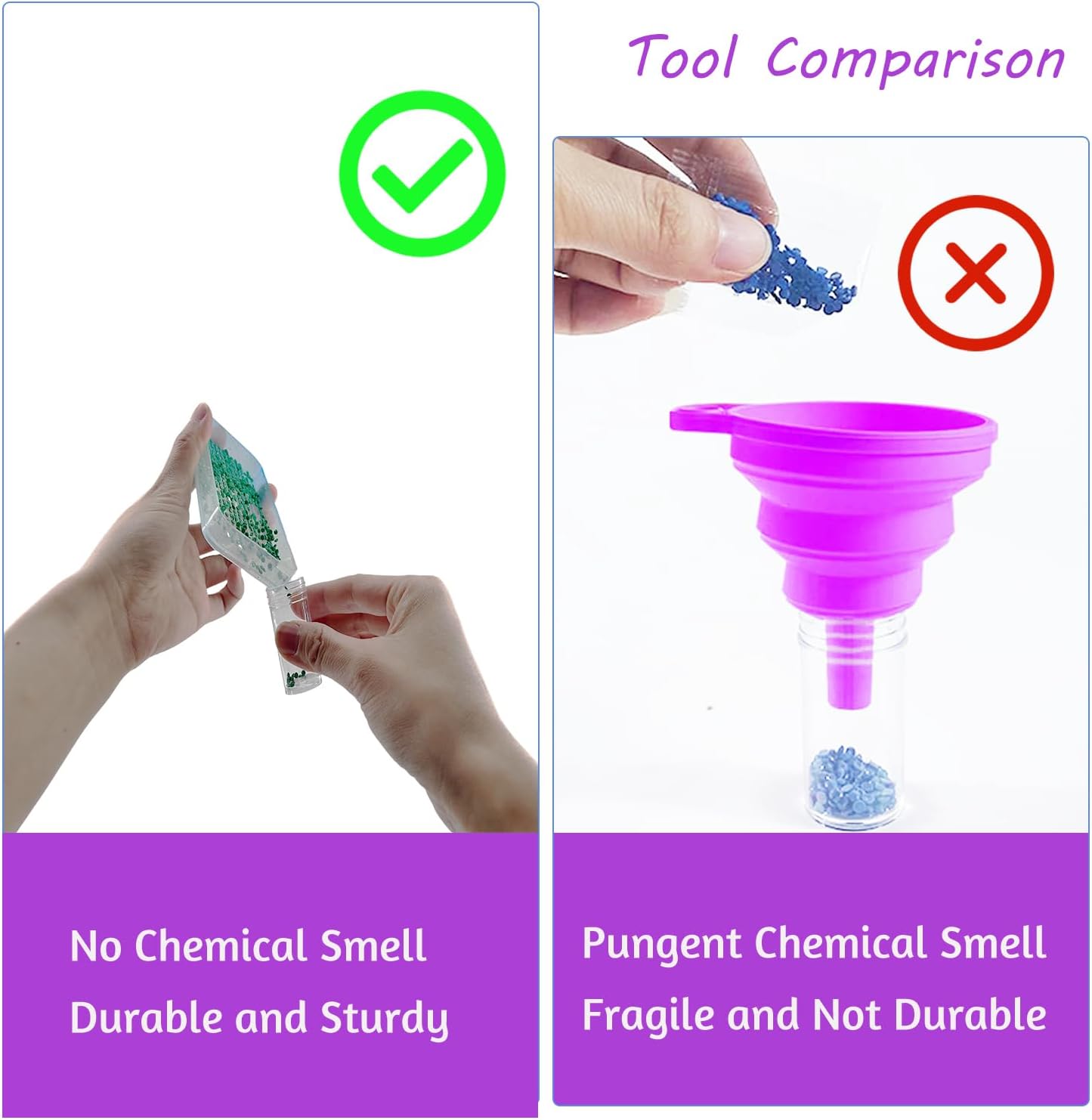 Tool Comparison

No Chemical Smell
Durable and Sturdy

Pungent Chemical Smell
Fragile and Not Durable